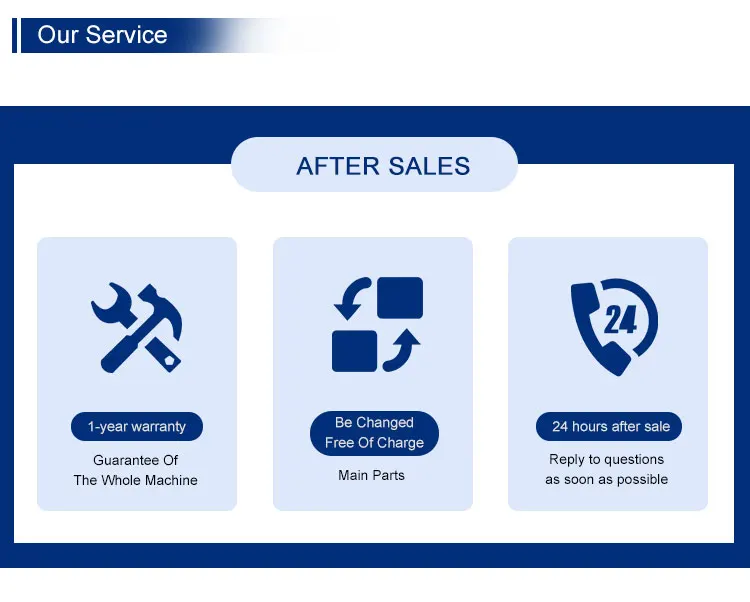 Our Service

AFTER SALES

1-year warranty

Guarantee Of
The Whole Machine

Be Changed
Free Of Charge

Main Parts

24

24 hours after sale

Reply to questions
as soon as possible